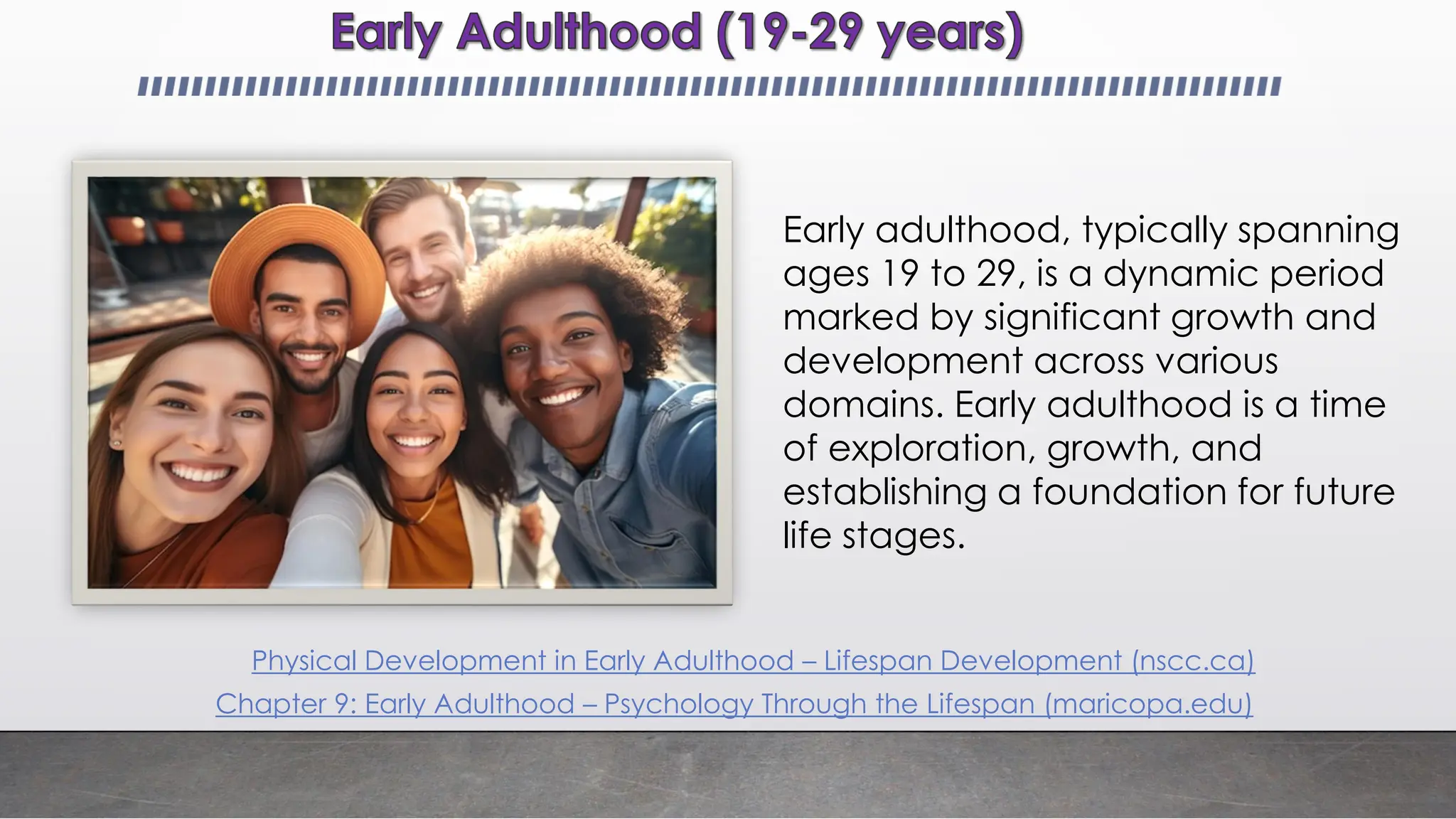 Early Adulthood (19-29 years)

Early adulthood, typically spanning ages 19 to 29, is a dynamic period marked by significant growth and development across various domains. Early adulthood is a time of exploration, growth, and establishing a foundation for future life stages.

Physical Development in Early Adulthood – Lifespan Development (nscc.ca)
Chapter 9: Early Adulthood – Psychology Through the Lifespan (maricopa.edu)